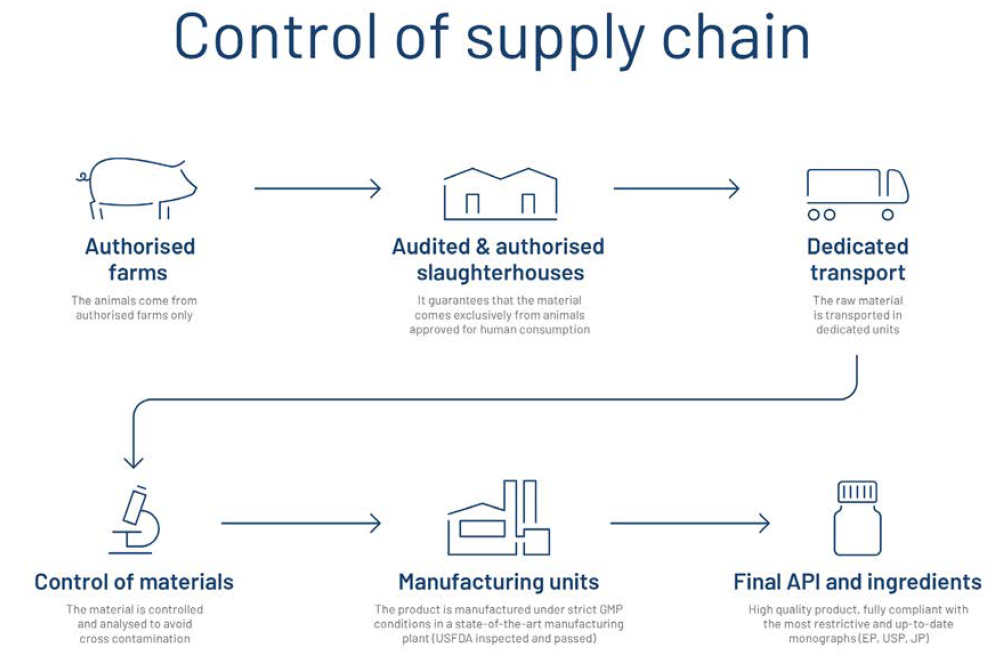 Control of supply chain

Authorised farms

The animals come from authorised farms only

Audited & authorised slaughterhouses

It guarantees that the material comes exclusively from animals approved for human consumption

Dedicated transport

The raw material is transported in dedicated units

Control of materials

The material is controlled and analysed to avoid cross contamination

Manufacturing units

The product is manufactured under strict GMP conditions in a state-of-the-art manufacturing plant (USFDA inspected and passed)

Final API and ingredients

High quality product, fully compliant with the most restrictive and up-to-date monographs (EP, USP, JP)